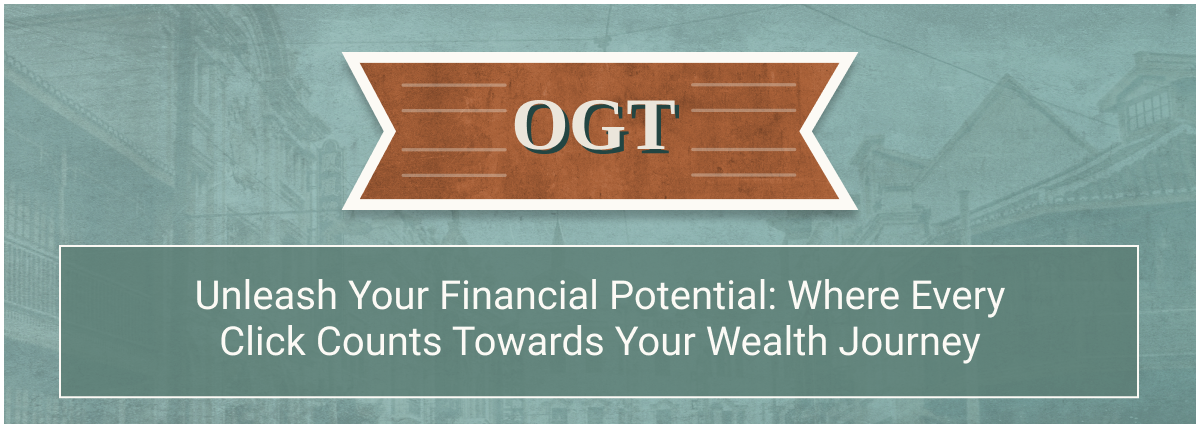 OGT

Unleash Your Financial Potential: Where Every Click Counts Towards Your Wealth Journey